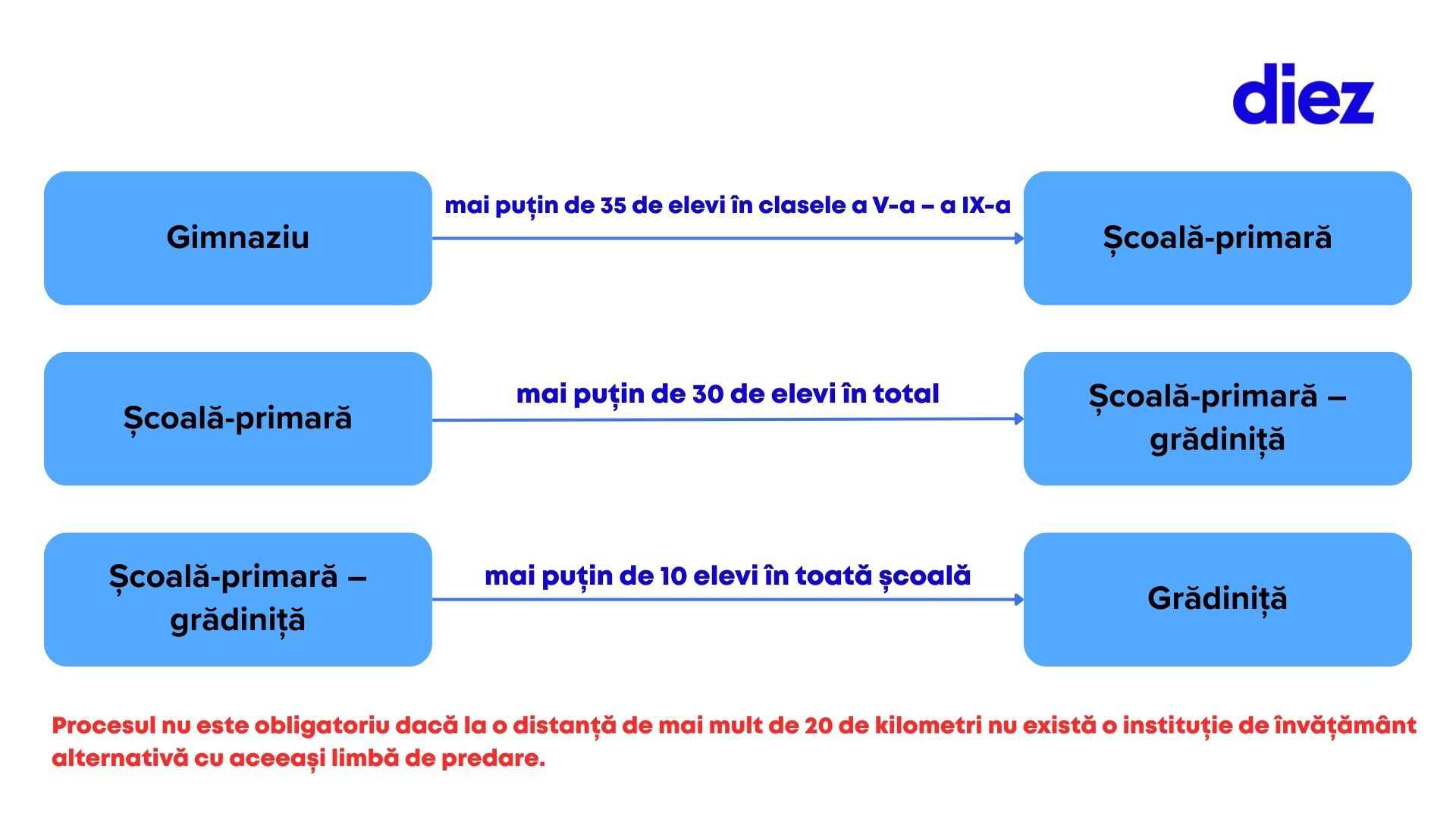 diez

Gimnaziu

mai puțin de 35 de elevi în clasele a V-a – a IX-a

Școală-primară

Școală-primară

mai puțin de 30 de elevi în total

Școală-primară – grădiniță

Școală-primară – grădiniță

mai puțin de 10 elevi în toată școală

Grădiniță

Procesul nu este obligatoriu dacă la o distanță de mai mult de 20 de kilometri nu există o instituție de învățământ alternativă cu aceeași limbă de predare.